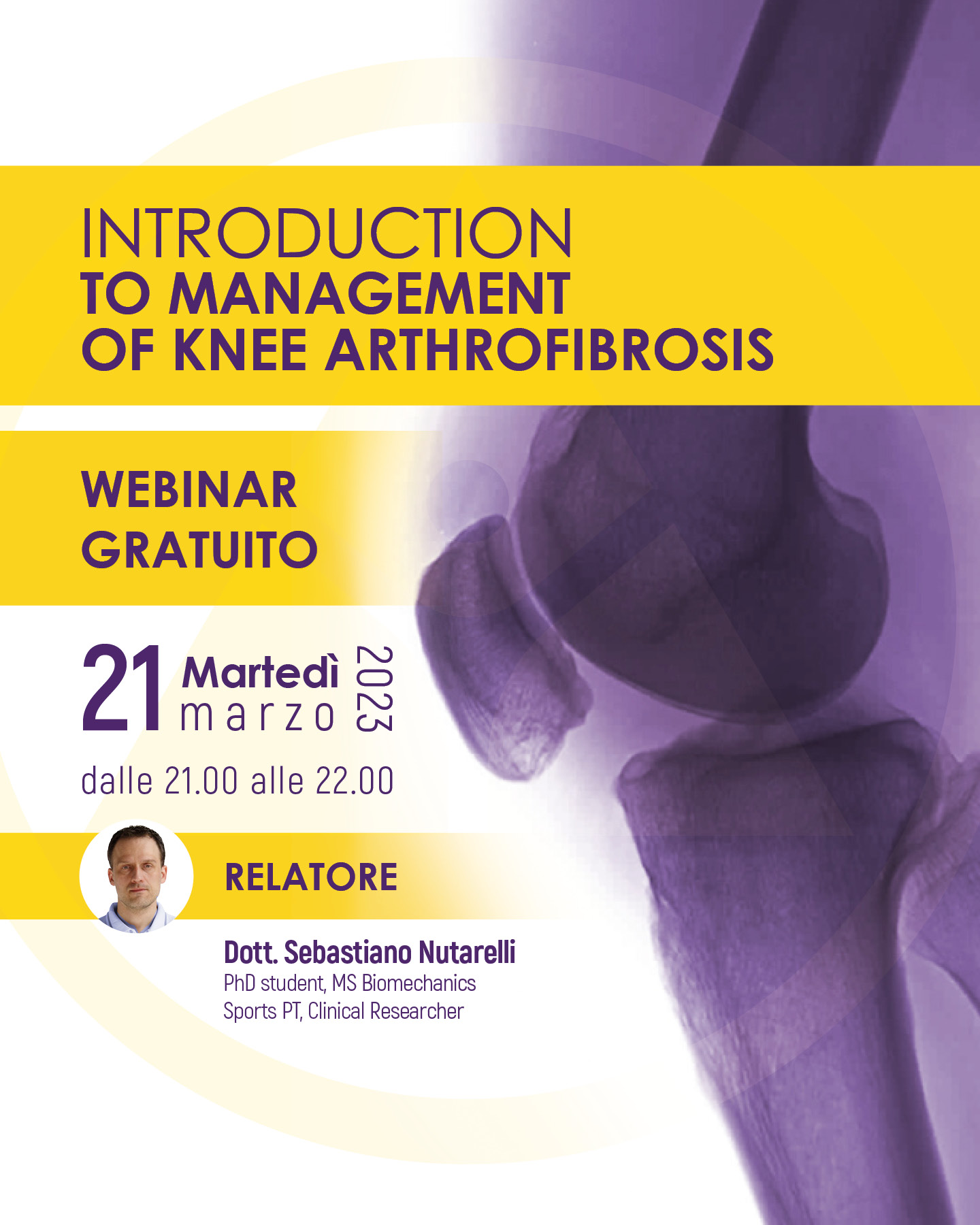 INTRODUCTION
TO MANAGEMENT
OF KNEE ARTHROFIBROSIS

WEBINAR
GRATUITO

21 Martedì marzo 2023

dalle 21.00 alle 22.00

RELATORE

Dott. Sebastiano Nutarelli
PhD student, MS Biomechanics
Sports PT, Clinical Researcher